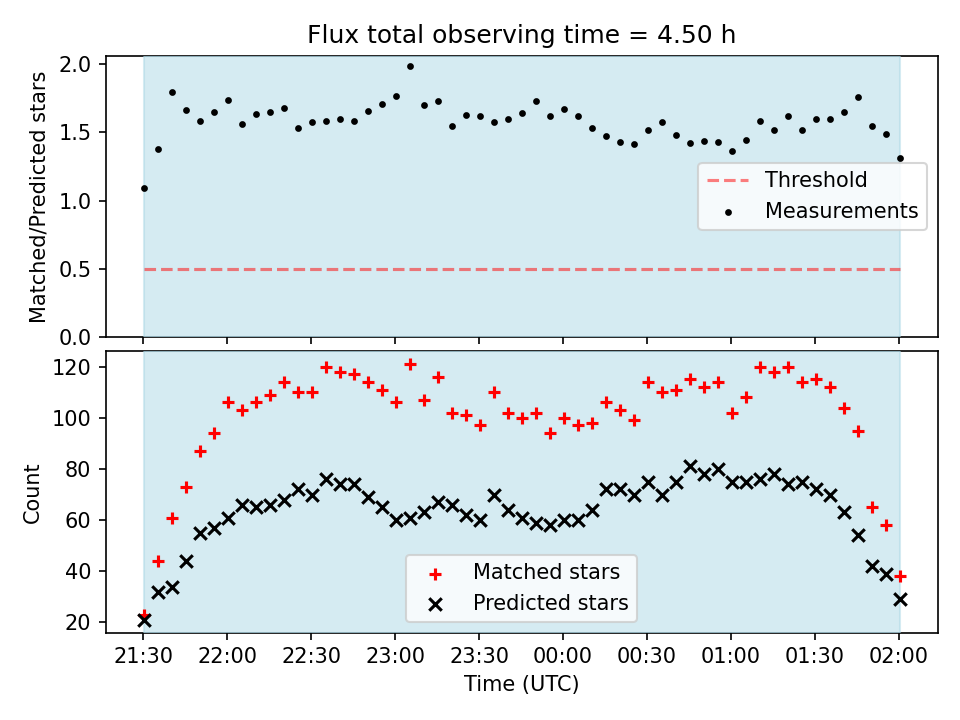 Flux total observing time = 4.50 h

Matched/Predicted stars

2.0
1.5
1.0
0.5
0.0

Threshold
Measurements

Count

120
100
80
60
40
20

Matched stars
Predicted stars

21:30 22:00 22:30 23:00 23:30 00:00 00:30 01:00 01:30 02:00

Time (UTC)